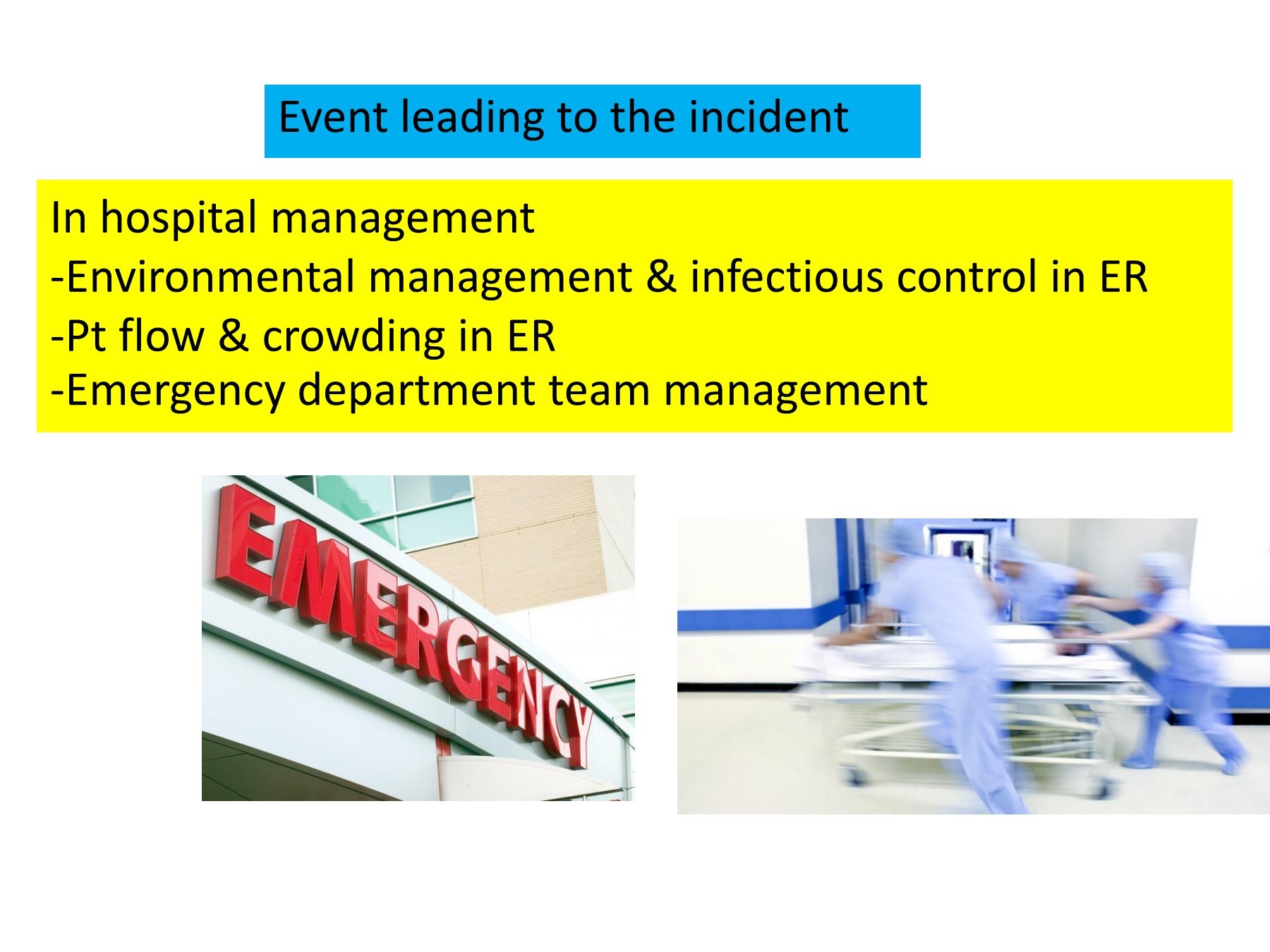 Event leading to the incident

In hospital management
-Environmental management & infectious control in ER
-Pt flow & crowding in ER
-Emergency department team management

EMERGENCY